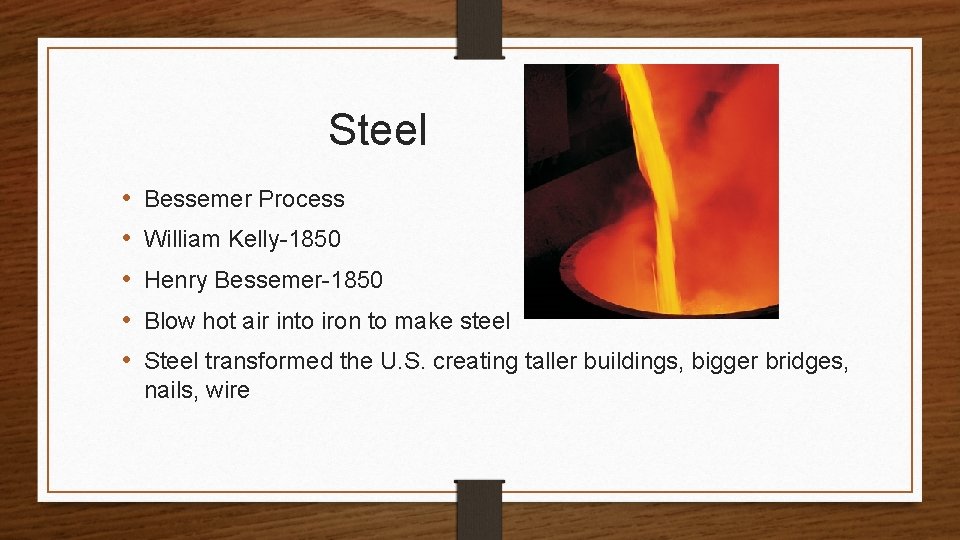 Steel

• Bessemer Process
• William Kelly-1850
• Henry Bessemer-1850
• Blow hot air into iron to make steel
• Steel transformed the U.S. creating taller buildings, bigger bridges, nails, wire